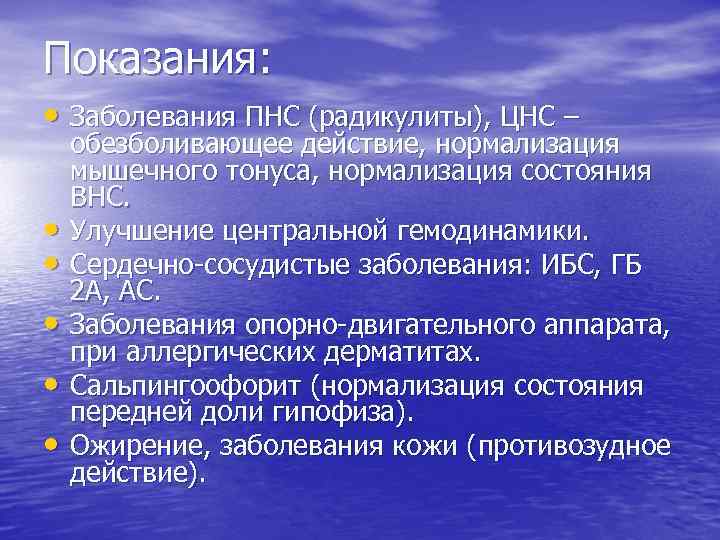 Показания:

• Заболевания ПНС (радикулиты), ЦНС – обезболивающее действие, нормализация мышечного тонуса, нормализация состояния ВНС.
• Улучшение центральной гемодинамики.
• Сердечно-сосудистые заболевания: ИБС, ГБ 2А, АС.
• Заболевания опорно-двигательного аппарата, при аллергических дерматитах.
• Сальпингоофорит (нормализация состояния передней доли гипофиза).
• Ожирение, заболевания кожи (противозудное действие).